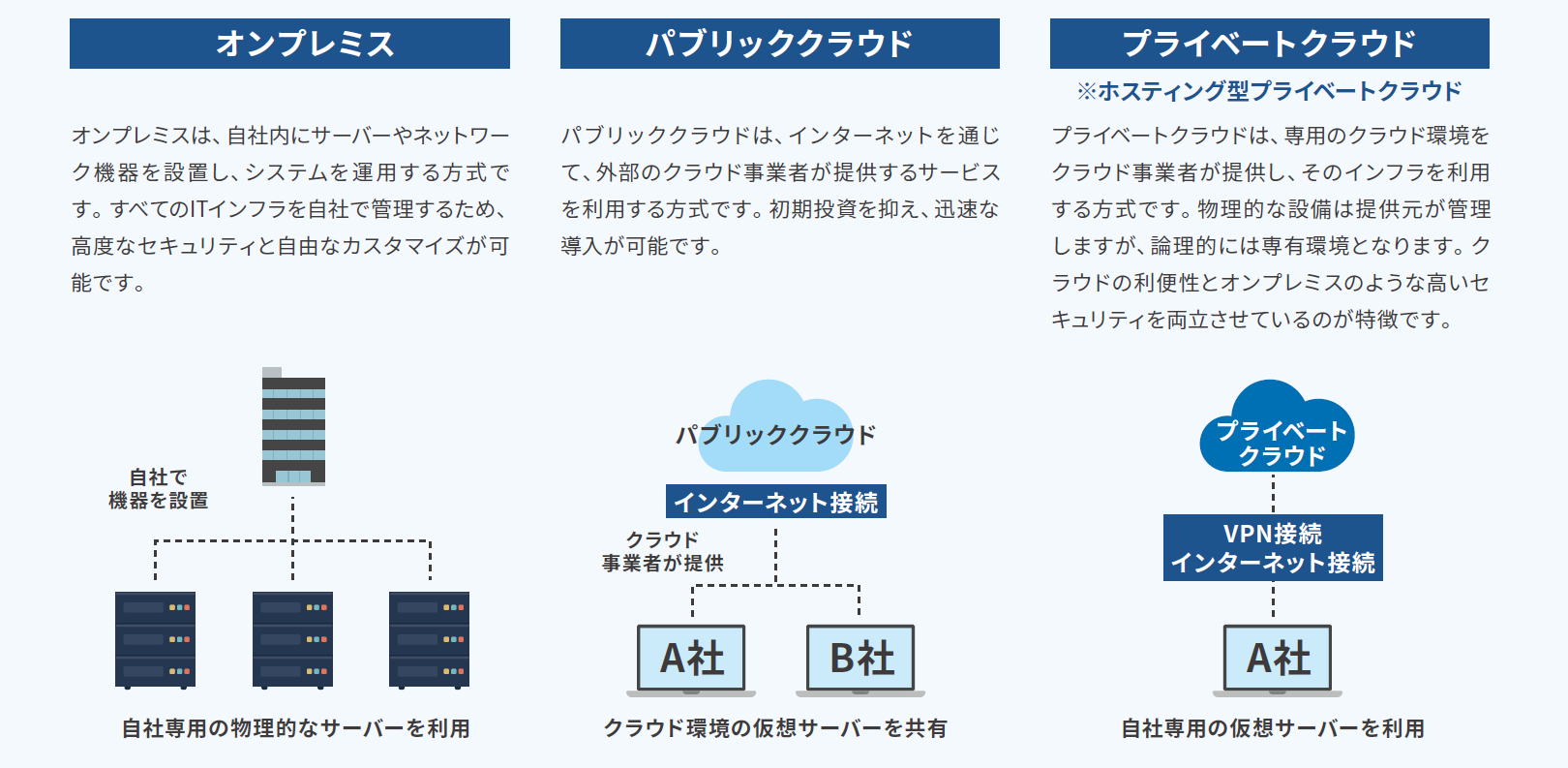 オンプレミス

オンプレミスは、自社内にサーバーやネットワーク機器を設置し、システムを運用する方式です。すべてのITインフラを自社で管理するため、高度なセキュリティと自由なカスタマイズが可能です。

自社で
機器を設置

自社専用の物理的なサーバーを利用

パブリッククラウド

パブリッククラウドは、インターネットを通じて、外部のクラウド事業者が提供するサービスを利用する方式です。初期投資を抑え、迅速な導入が可能です。

パブリッククラウド

インターネット接続

クラウド
事業者が提供

A社

B社

クラウド環境の仮想サーバーを共有

プライベートクラウド

※ホスティング型プライベートクラウド

プライベートクラウドは、専用のクラウド環境をクラウド事業者が提供し、そのインフラを利用する方式です。物理的な設備は提供元が管理しますが、論理的には専有環境となります。クラウドの利便性とオンプレミスのような高いセキュリティを両立させているのが特徴です。

プライベート
クラウド

VPN接続
インターネット接続

A社

自社専用の仮想サーバーを利用